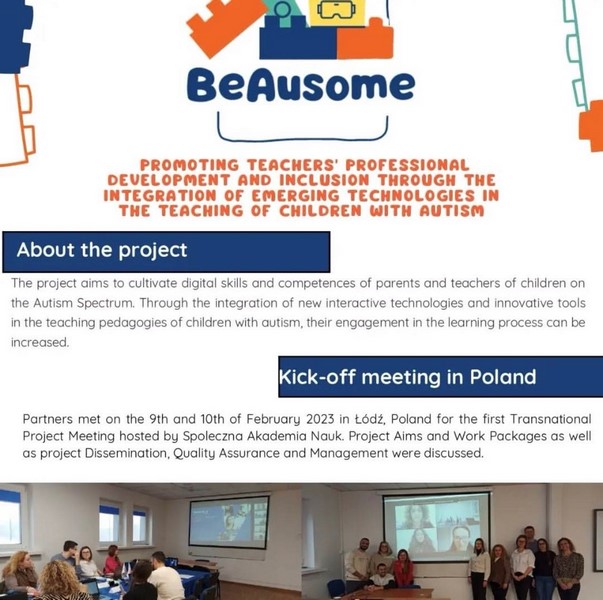 BeAusome

PROMOTING TEACHERS' PROFESSIONAL DEVELOPMENT AND INCLUSION THROUGH THE INTEGRATION OF EMERGING TECHNOLOGIES IN THE TEACHING OF CHILDREN WITH AUTISM

About the project

The project aims to cultivate digital skills and competences of parents and teachers of children on the Autism Spectrum. Through the integration of new interactive technologies and innovative tools in the teaching pedagogies of children with autism, their engagement in the learning process can be increased.

Kick-off meeting in Poland

Partners met on the 9th and 10th of February 2023 in Łódź, Poland for the first Transnational Project Meeting hosted by Spoleczna Akademia Nauk. Project Aims and Work Packages as well as project Dissemination, Quality Assurance and Management were discussed.